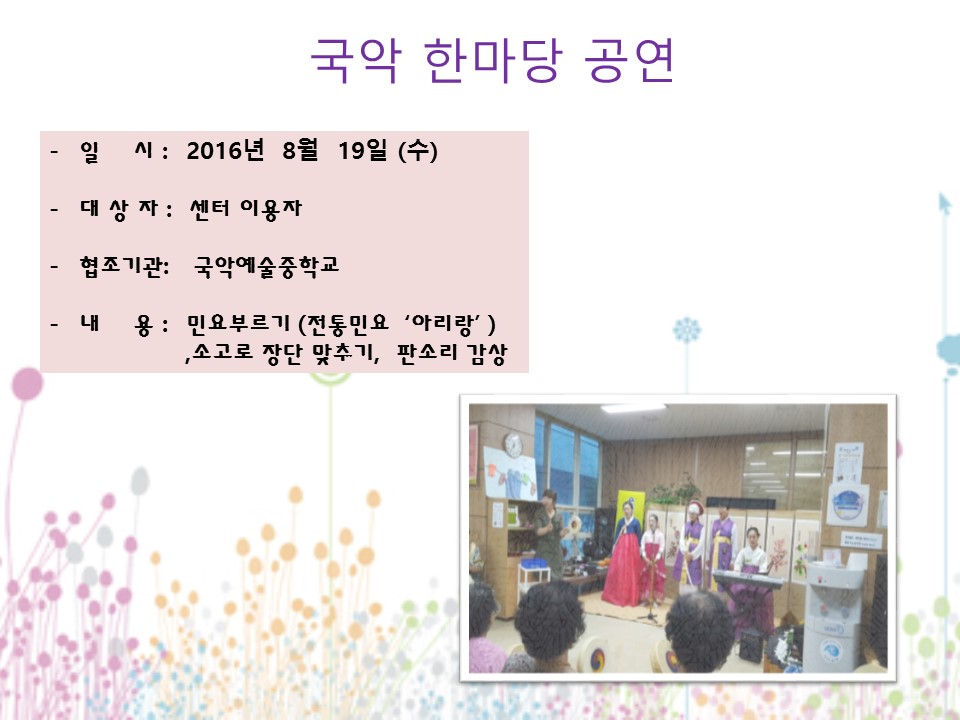 국악 한마당 공연

- 일 시 : 2016년 8월 19일 (수)

- 대 상 자 : 센터 이용자

- 협조기관: 국악예술중학교

- 내 용 : 민요부르기 (전통민요 ‘아리랑’ ) ,소고로 장단 맞추기, 판소리 감상